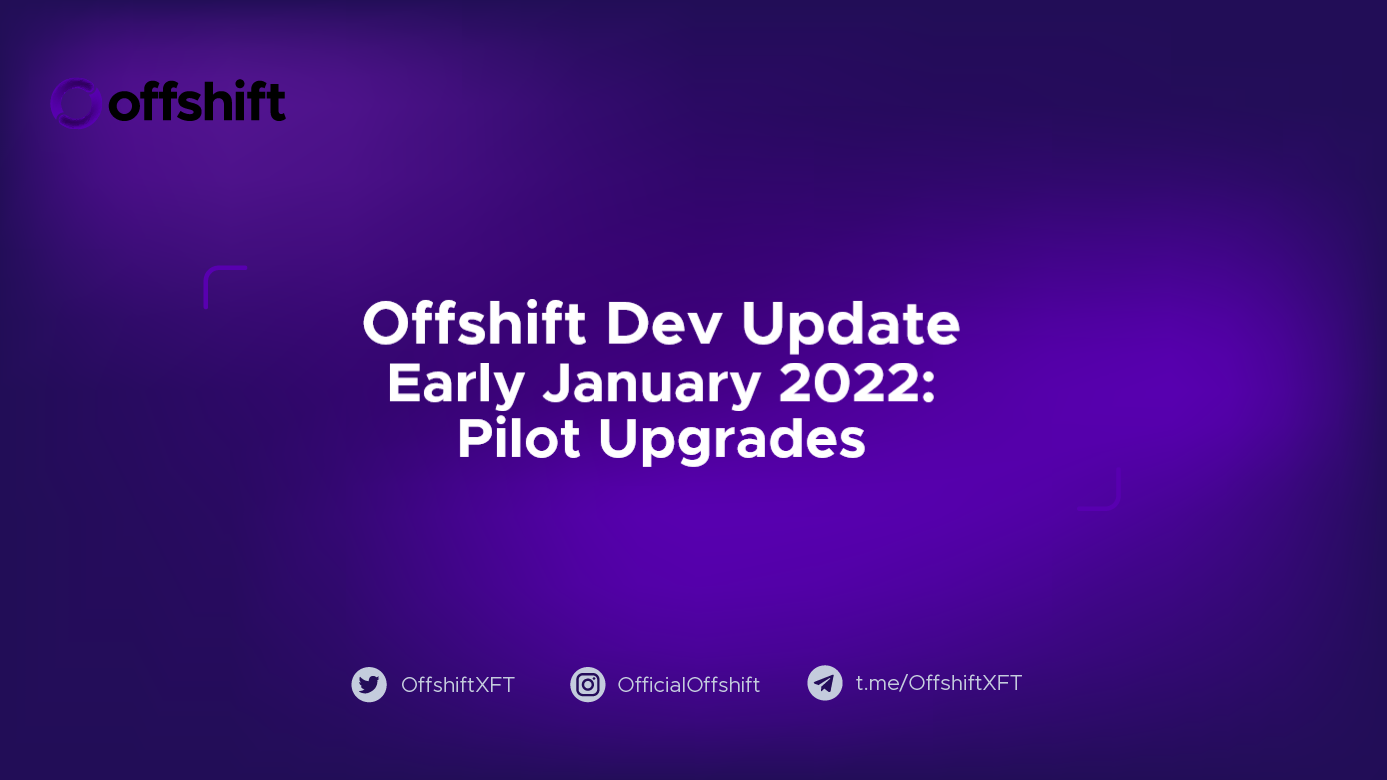 offshift

Offshift Dev Update
Early January 2022:
Pilot Upgrades

OffshiftXFT OfficialOffshift t.me/OffshiftXFT